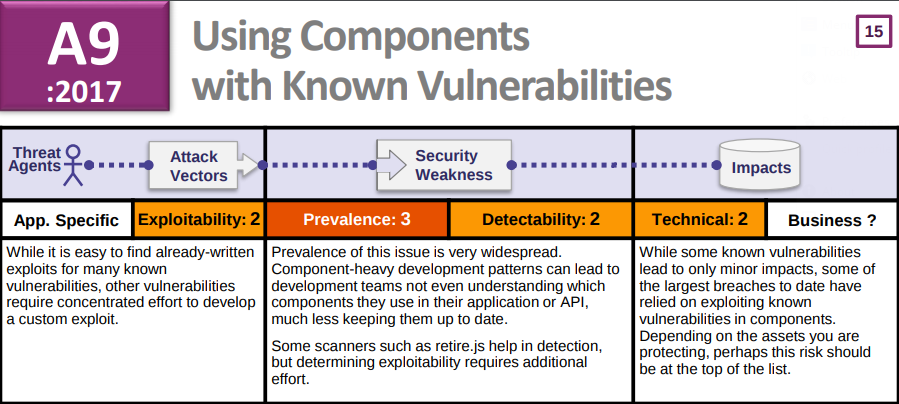 A9
:2017

Using Components with Known Vulnerabilities

15

Threat Agents

Attack Vectors

Security Weakness

Impacts

| App. Specific | Exploitability: 2 | Prevalence: 3 | Detectability: 2 | Technical: 2 | Business ? |
|---|---|---|---|---|---|

While it is easy to find already-written exploits for many known vulnerabilities, other vulnerabilities require concentrated effort to develop a custom exploit.

Prevalence of this issue is very widespread. Component-heavy development patterns can lead to development teams not even understanding which components they use in their application or API, much less keeping them up to date.

Some scanners such as retire.js help in detection, but determining exploitability requires additional effort.

While some known vulnerabilities lead to only minor impacts, some of the largest breaches to date have relied on exploiting known vulnerabilities in components. Depending on the assets you are protecting, perhaps this risk should be at the top of the list.